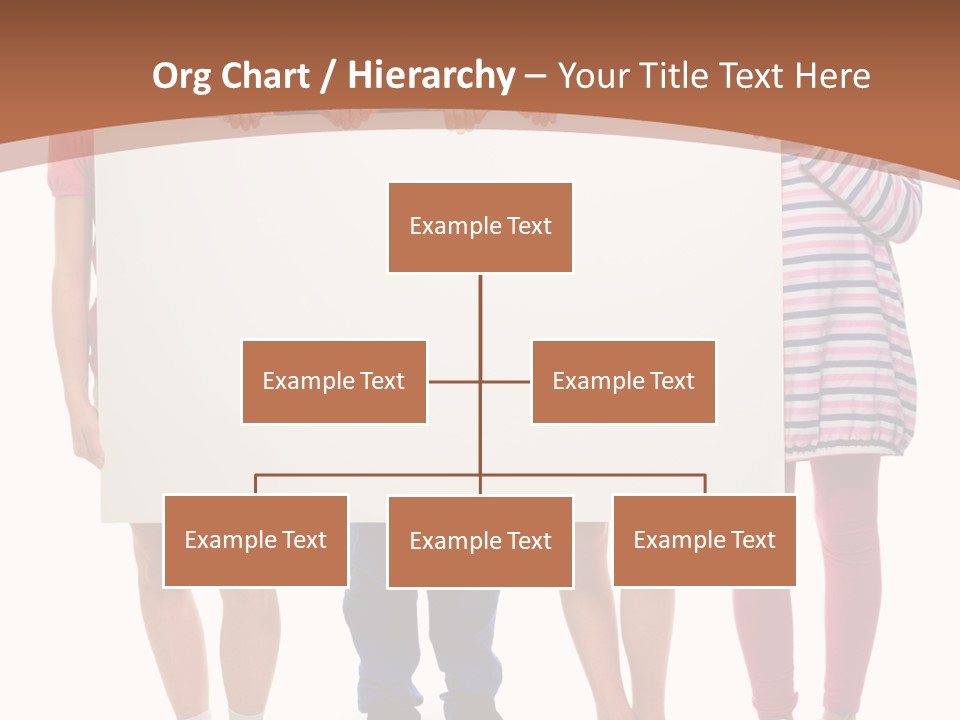 Org Chart / Hierarchy – Your Title Text Here

Example Text

Example Text

Example Text

Example Text

Example Text

Example Text